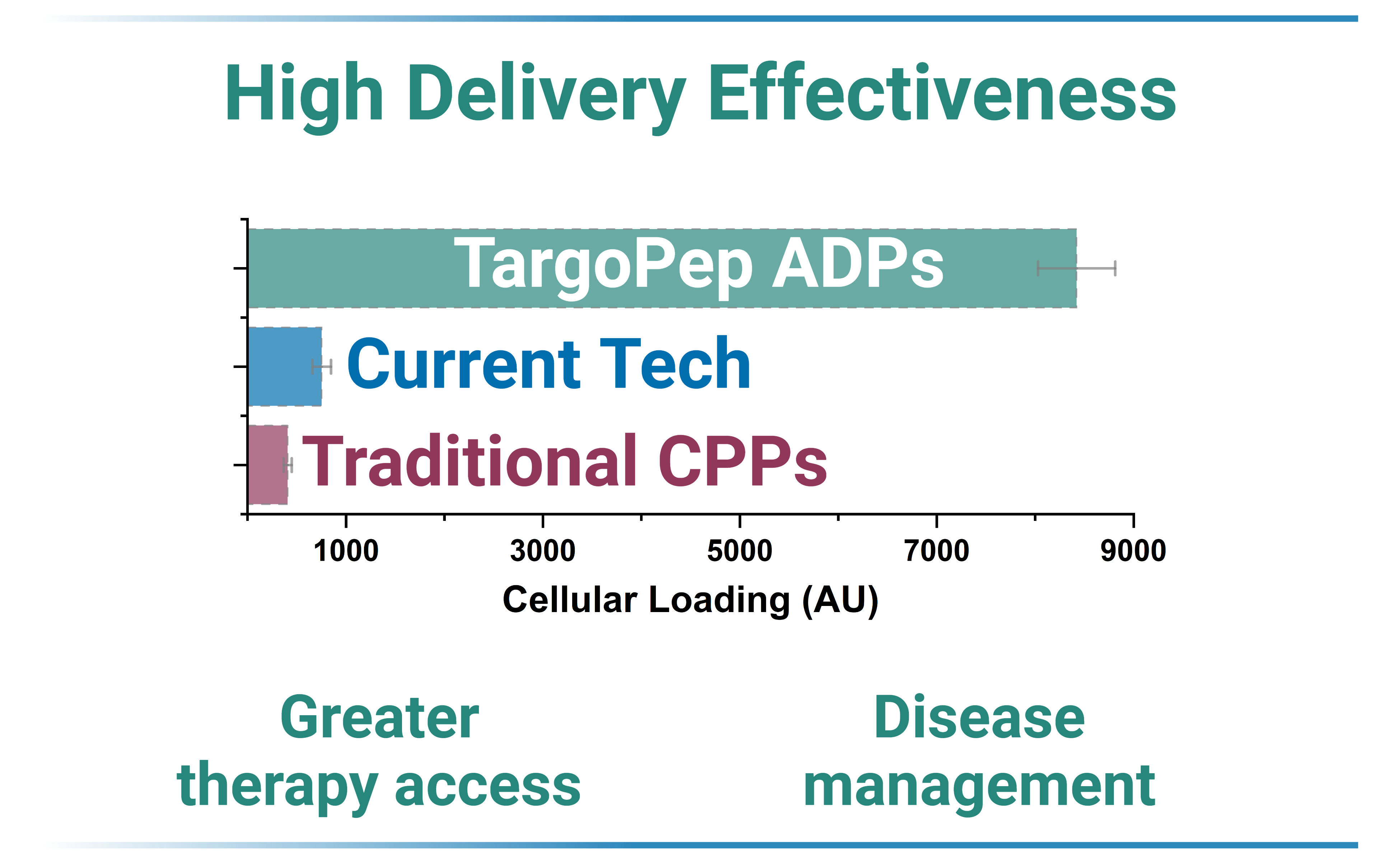 High Delivery Effectiveness

TargoPep ADPs

Current Tech

Traditional CPPs

1000 3000 5000 7000 9000

Cellular Loading (AU)

Greater therapy access

Disease management